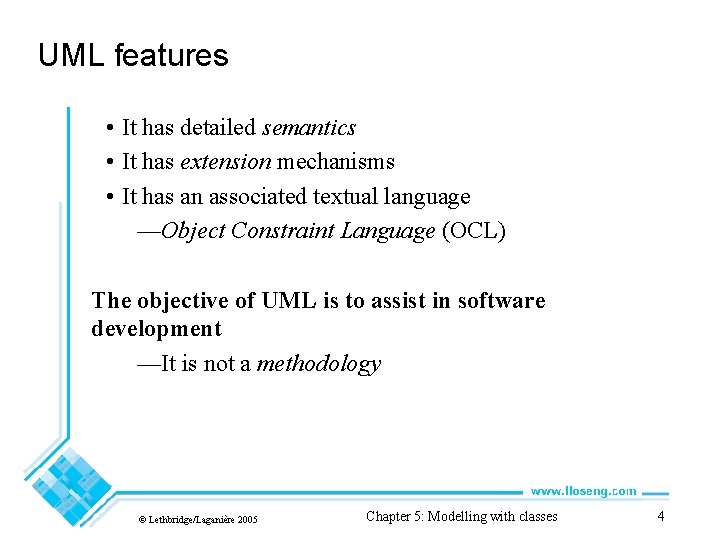 UML features

• It has detailed semantics
• It has extension mechanisms
• It has an associated textual language
—Object Constraint Language (OCL)

The objective of UML is to assist in software development
—It is not a methodology

www.lloseng.com

© Lethbridge/Laganière 2005

Chapter 5: Modelling with classes

4